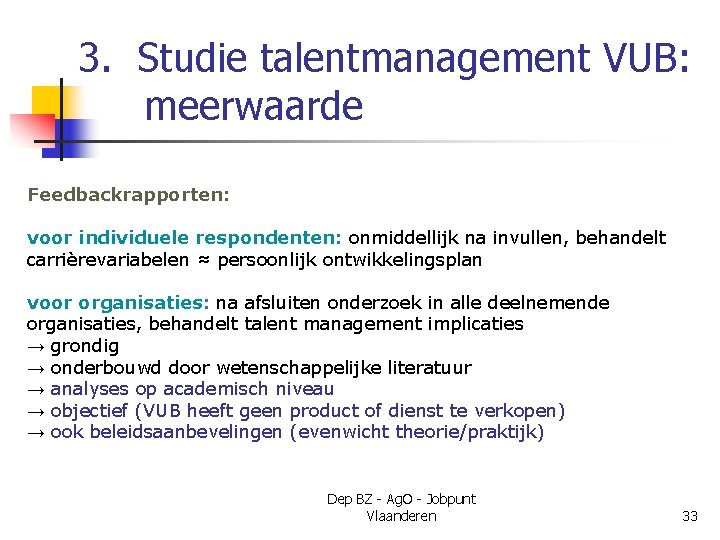 3. Studie talentmanagement VUB: meerwaarde

Feedbackrapporten:

voor individuele respondenten: onmiddellijk na invullen, behandelt carrièrevariabelen ≈ persoonlijk ontwikkelingsplan

voor organisaties: na afsluiten onderzoek in alle deelnemende organisaties, behandelt talent management implicaties
→ grondig
→ onderbouwd door wetenschappelijke literatuur
→ analyses op academisch niveau
→ objectief (VUB heeft geen product of dienst te verkopen)
→ ook beleidsaanbevelingen (evenwicht theorie/praktijk)

Dep BZ - AgO - Jobpunt Vlaanderen

33